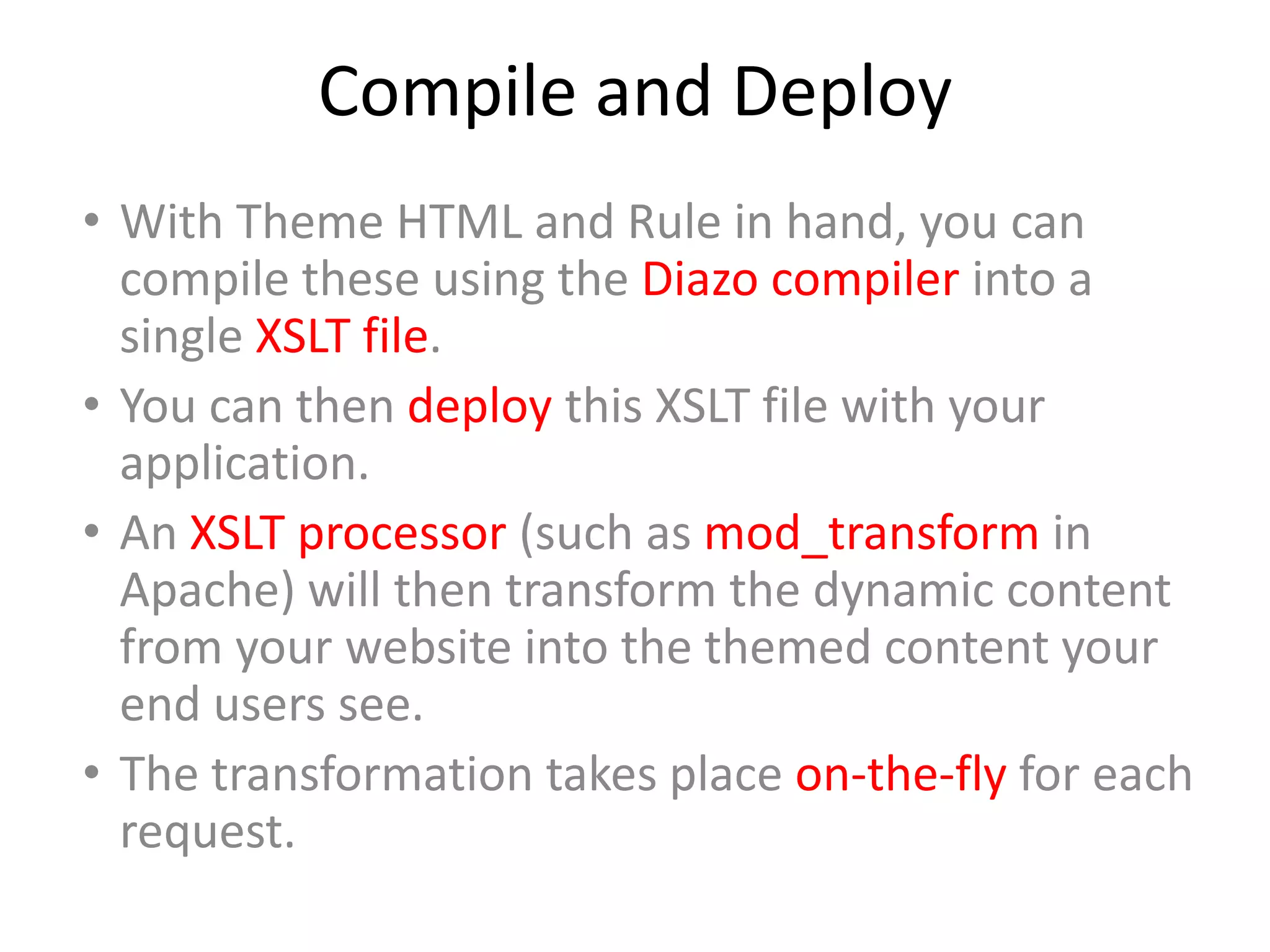 Compile and Deploy

• With Theme HTML and Rule in hand, you can compile these using the Diazo compiler into a single XSLT file.
• You can then deploy this XSLT file with your application.
• An XSLT processor (such as mod_transform in Apache) will then transform the dynamic content from your website into the themed content your end users see.
• The transformation takes place on-the-fly for each request.